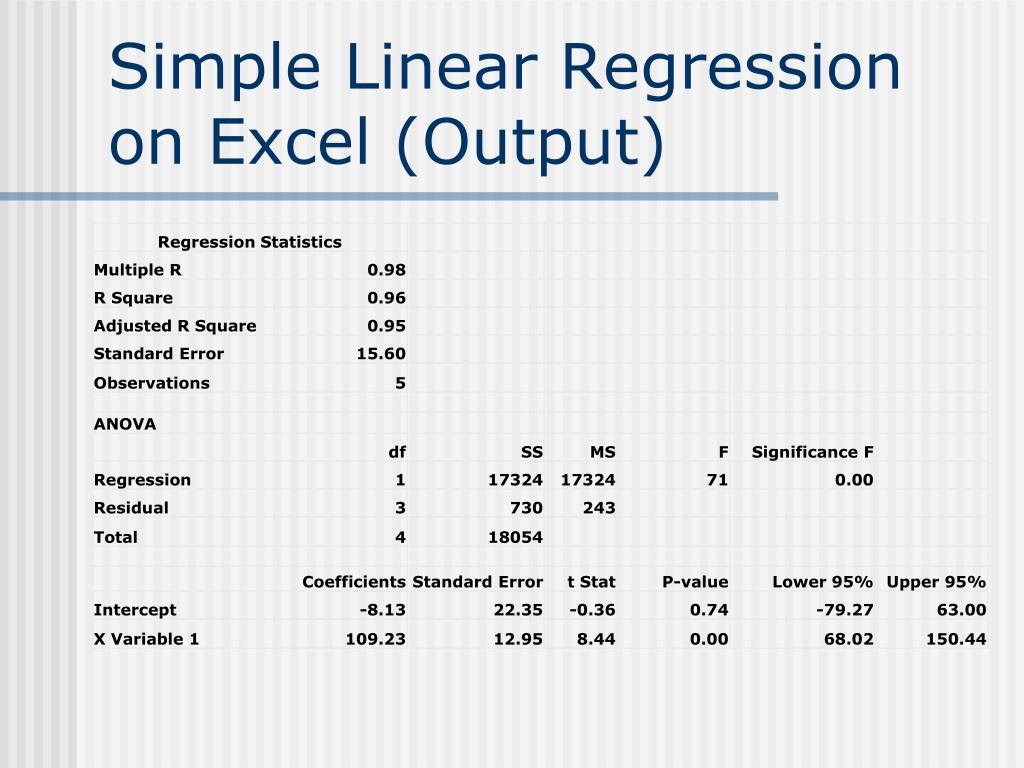 Simple Linear Regression on Excel (Output)

| Regression Statistics | |
|---|---|
| Multiple R | 0.98 |
| R Square | 0.96 |
| Adjusted R Square | 0.95 |
| Standard Error | 15.60 |
| Observations | 5 |

ANOVA

| | df | SS | MS | F | Significance F |
|---|---|---|---|---|---|
| Regression | 1 | 17324 | 17324 | 71 | 0.00 |
| Residual | 3 | 730 | 243 | | |
| Total | 4 | 18054 | | | |

| | Coefficients | Standard Error | t Stat | P-value | Lower 95% | Upper 95% |
|---|---|---|---|---|---|---|
| Intercept | -8.13 | 22.35 | -0.36 | 0.74 | -79.27 | 63.00 |
| X Variable 1 | 109.23 | 12.95 | 8.44 | 0.00 | 68.02 | 150.44 |